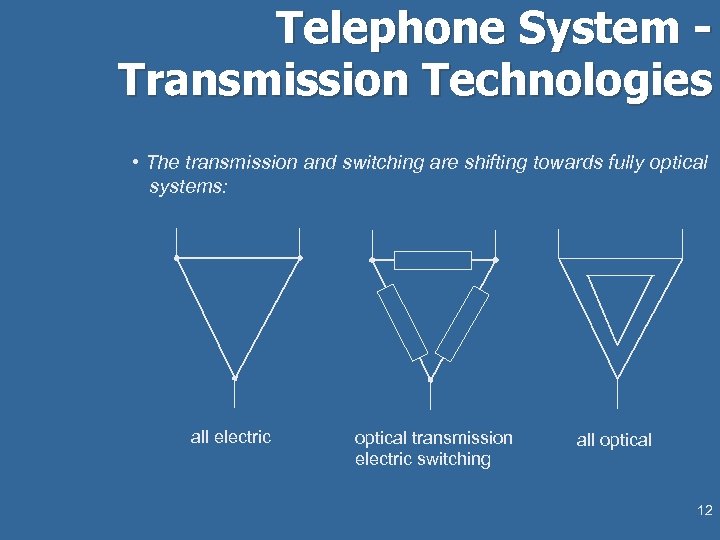 Telephone System - Transmission Technologies

• The transmission and switching are shifting towards fully optical systems:

all electric

optical transmission
electric switching

all optical

12